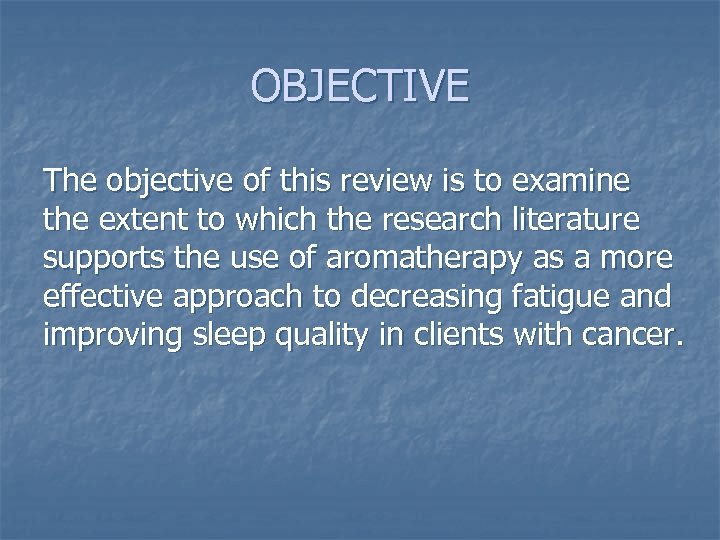 OBJECTIVE

The objective of this review is to examine the extent to which the research literature supports the use of aromatherapy as a more effective approach to decreasing fatigue and improving sleep quality in clients with cancer.